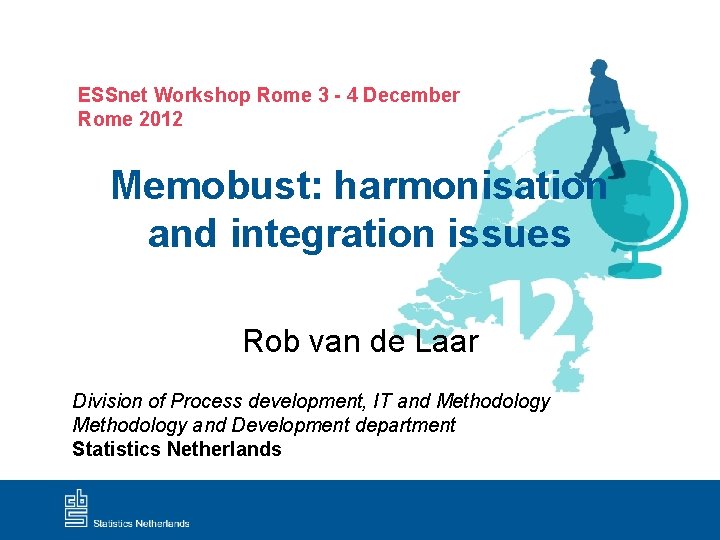 ESSnet Workshop Rome 3 - 4 December
Rome 2012

Memobust: harmonisation and integration issues

12

Rob van de Laar

Division of Process development, IT and Methodology
Methodology and Development department
Statistics Netherlands

cbs
Statistics Netherlands